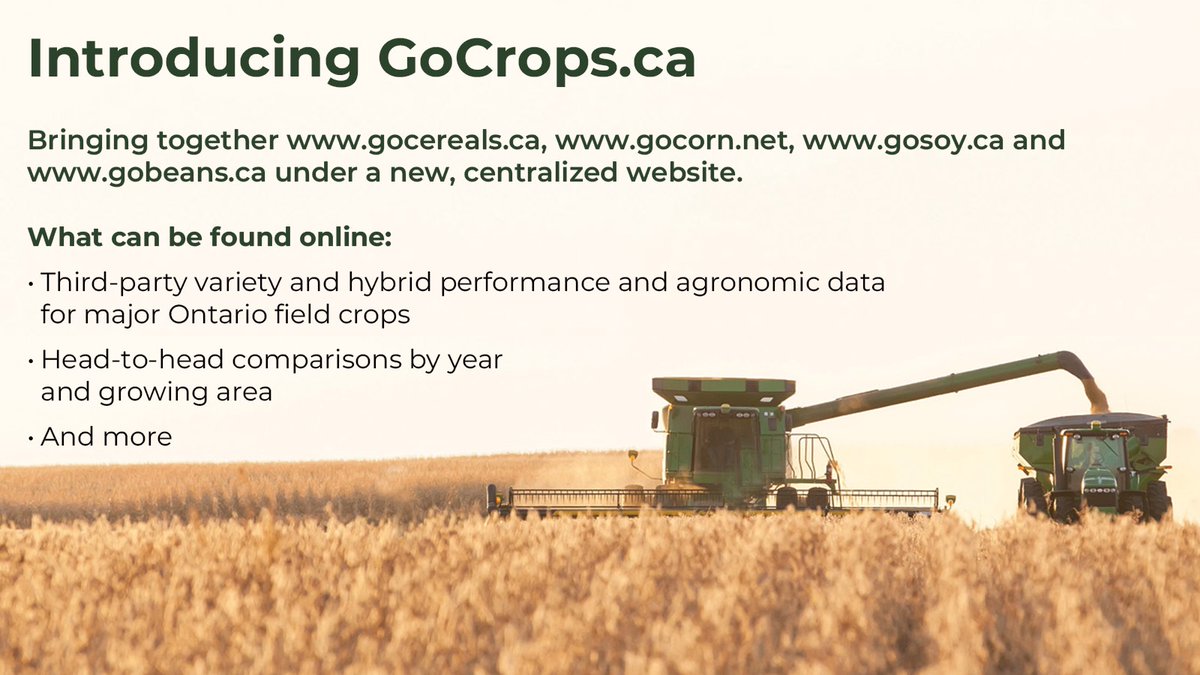 Introducing GoCrops.ca

Bringing together www.gocereals.ca, www.gocorn.net, www.gosoy.ca and www.gobeans.ca under a new, centralized website.

What can be found online:

• Third-party variety and hybrid performance and agronomic data for major Ontario field crops

• Head-to-head comparisons by year and growing area

• And more